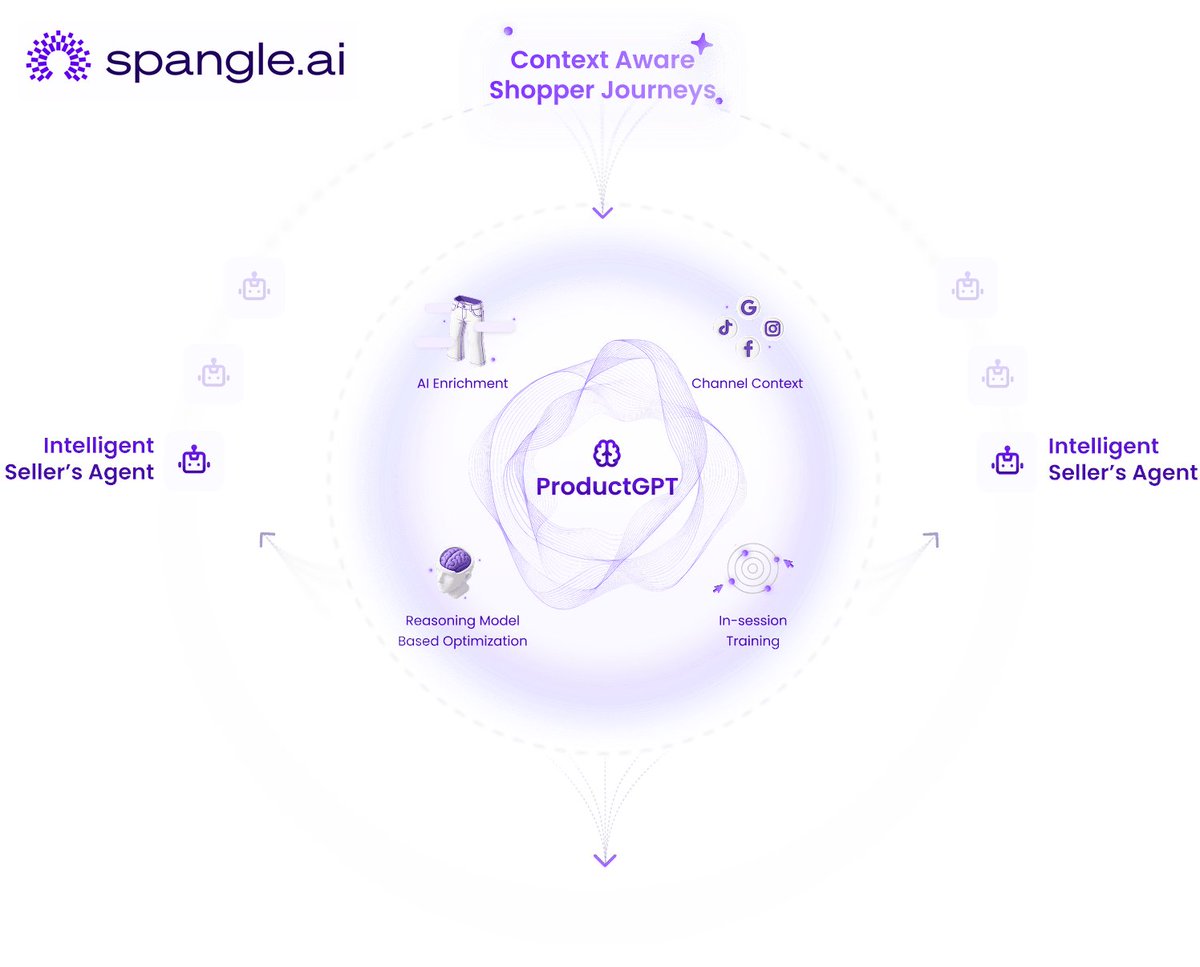 spangle.ai

Context Aware Shopper Journeys

AI Enrichment

Channel Context

Intelligent Seller's Agent

ProductGPT

Intelligent Seller's Agent

Reasoning Model Based Optimization

In-session Training